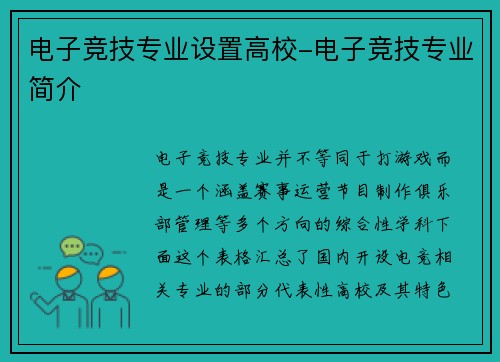 电子竞技专业设置高校-电子竞技专业简介

电子竞技专业并不等同于打游戏而是一个涵盖赛事运营节目制作俱乐部管理等多个方向的综合性学科下面这个表格汇总了国内开设电竞相关专业的部分代表性高校及其特色